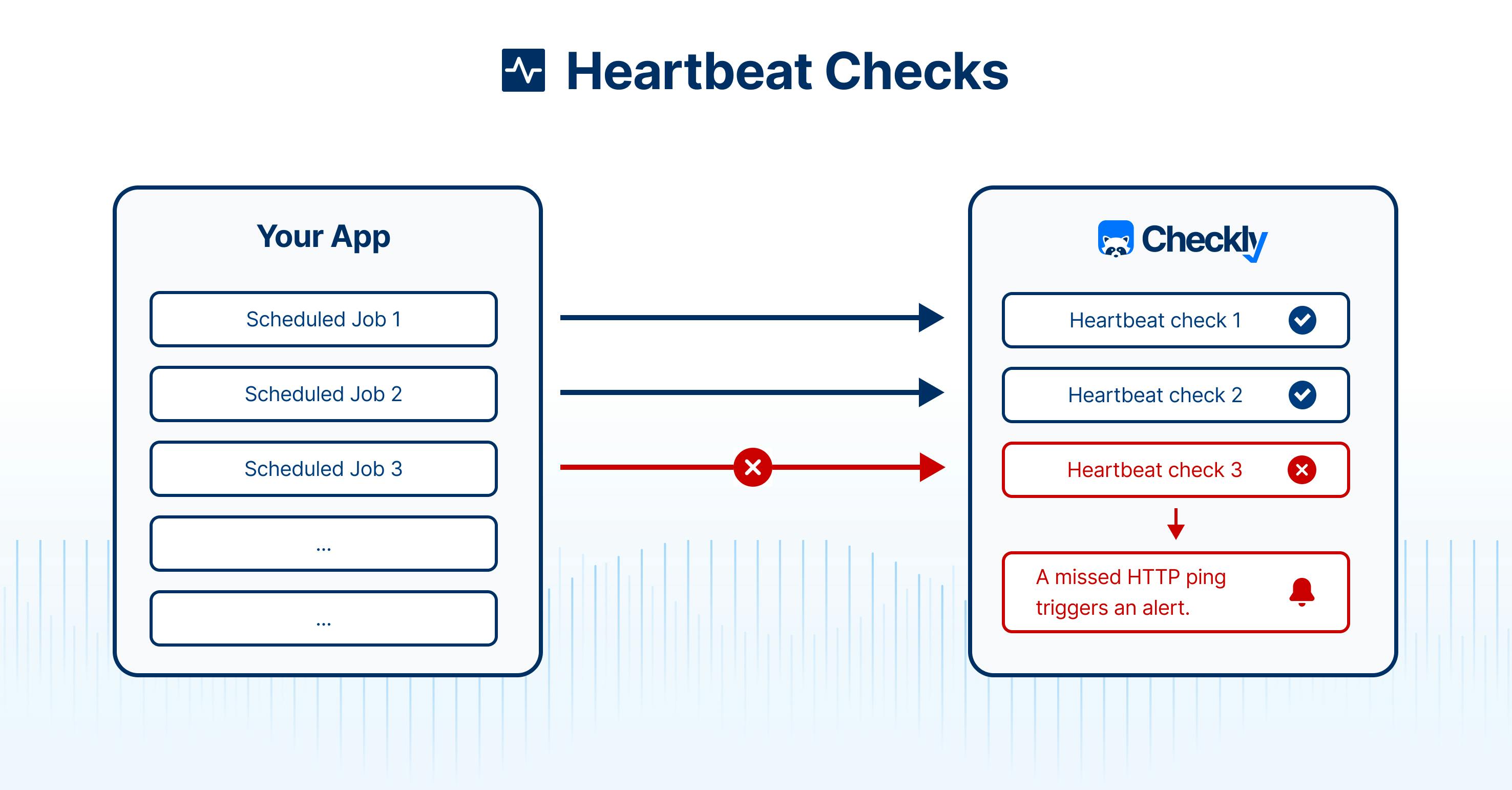 Heartbeat Checks

Your App

Scheduled Job 1

Scheduled Job 2

Scheduled Job 3

...

...

Checkly

Heartbeat check 1

Heartbeat check 2

Heartbeat check 3

A missed HTTP ping triggers an alert.